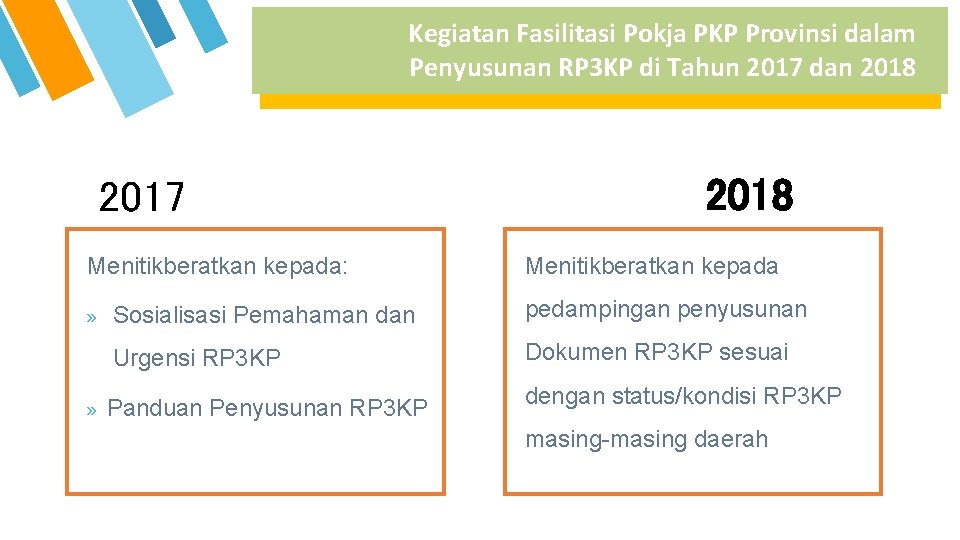 Kegiatan Fasilitasi Pokja PKP Provinsi dalam Penyusunan RP3KP di Tahun 2017 dan 2018

2017

Menitikberatkan kepada:

» Sosialisasi Pemahaman dan Urgensi RP3KP

» Panduan Penyusunan RP3KP

2018

Menitikberatkan kepada pedampingan penyusunan Dokumen RP3KP sesuai dengan status/kondisi RP3KP masing-masing daerah